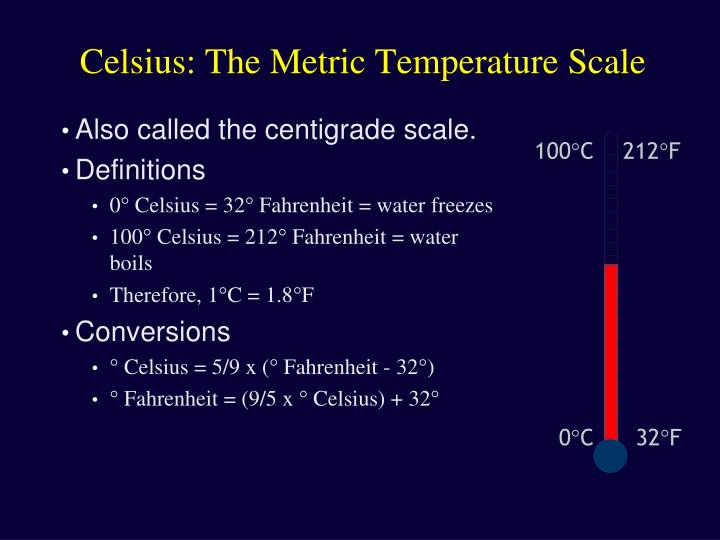 Celsius: The Metric Temperature Scale

• Also called the centigrade scale.
• Definitions
  • 0° Celsius = 32° Fahrenheit = water freezes
  • 100° Celsius = 212° Fahrenheit = water boils
  • Therefore, 1°C = 1.8°F
• Conversions
  • ° Celsius = 5/9 x (° Fahrenheit - 32°)
  • ° Fahrenheit = (9/5 x ° Celsius) + 32°

100°C 212°F

0°C 32°F